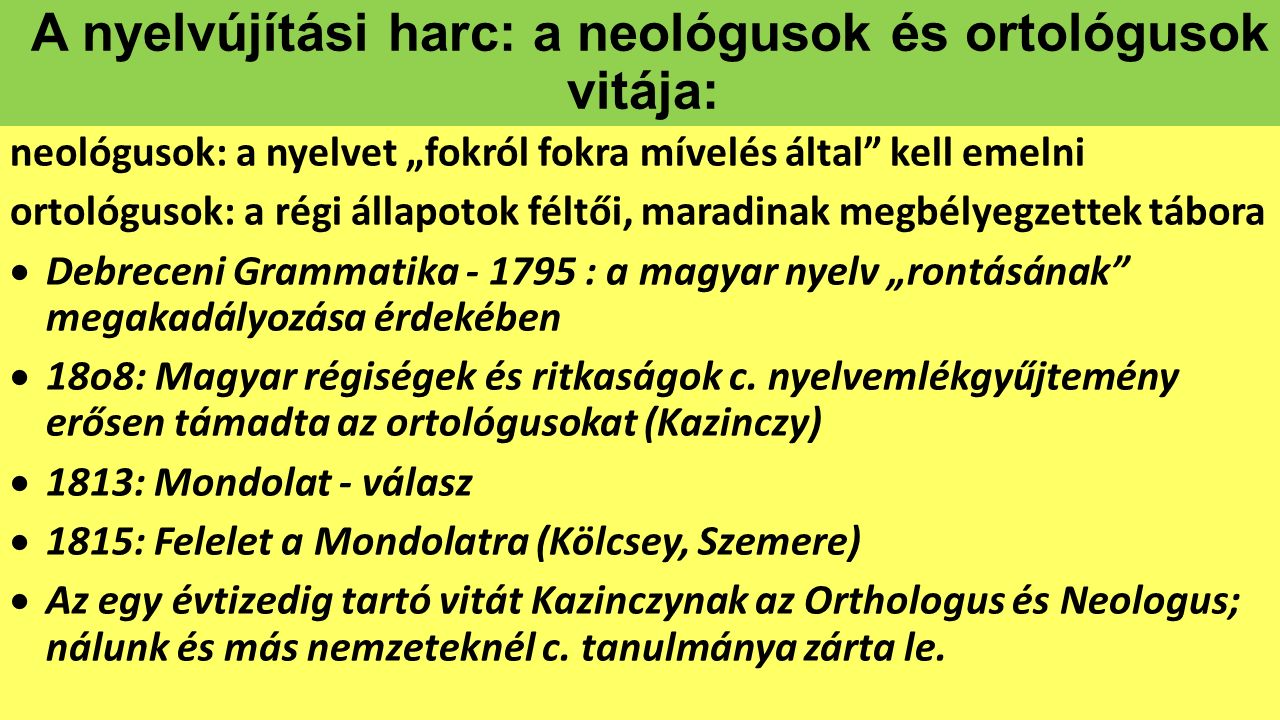 A nyelvújítási harc: a neológusok és ortológusok vitája:

neológusok: a nyelvet „fokról fokra mívelés által” kell emelni

ortológusok: a régi állapotok féltői, maradinak megbélyegzettek tábora

• Debreceni Grammatika - 1795 : a magyar nyelv „rontásának” megakadályozása érdekében

• 18o8: Magyar régiségek és ritkaságok c. nyelvemlékgyűjtemény erősen támadta az ortológusokat (Kazinczy)

• 1813: Mondolat - válasz

• 1815: Felelet a Mondolatra (Kölcsey, Szemere)

• Az egy évtizedig tartó vitát Kazinczynak az Orthologus és Neologus; nálunk és más nemzeteknél c. tanulmánya zárta le.